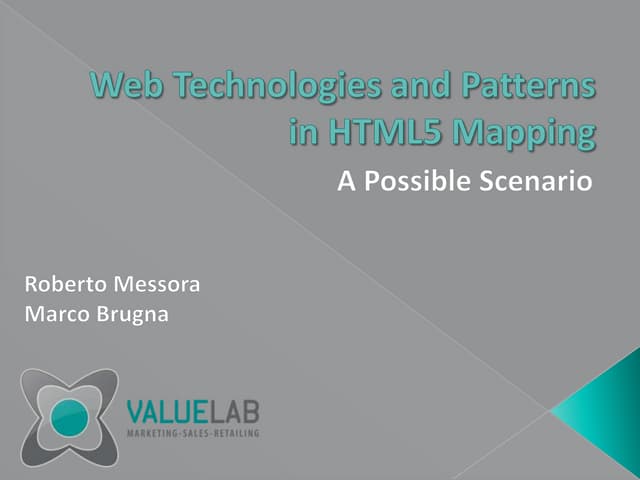 Web Technologies and Patterns in HTML5 Mapping

A Possible Scenario

Roberto Messora
Marco Brugna

VALUELAB
MARKETING-SALES-RETAILING